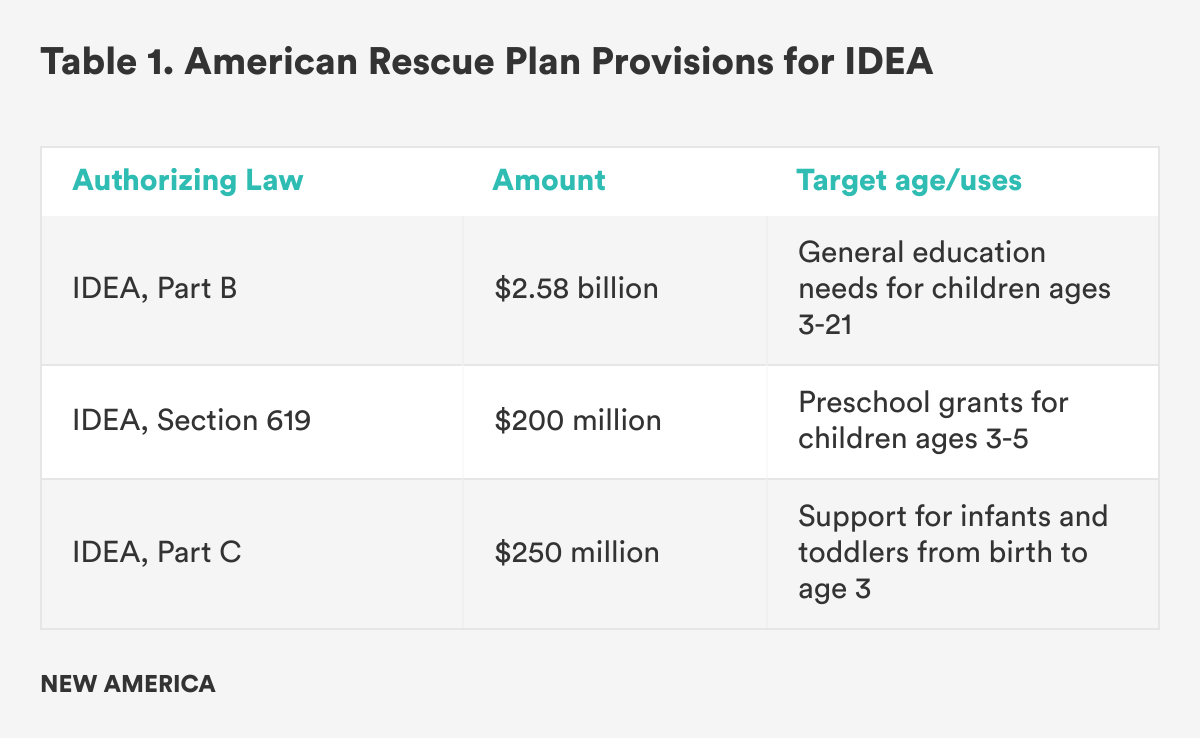 Table 1. American Rescue Plan Provisions for IDEA

| Authorizing Law | Amount | Target age/uses |
|---|---|---|
| IDEA, Part B | \$2.58 billion | General education needs for children ages 3-21 |
| IDEA, Section 619 | \$200 million | Preschool grants for children ages 3-5 |
| IDEA, Part C | \$250 million | Support for infants and toddlers from birth to age 3 |

NEW AMERICA